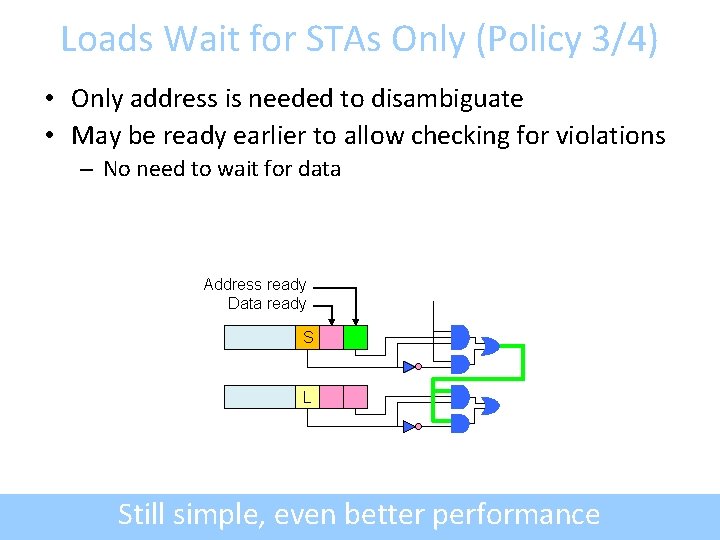 Loads Wait for STAs Only (Policy 3/4)

• Only address is needed to disambiguate
• May be ready earlier to allow checking for violations
– No need to wait for data

Address ready
Data ready
S
L

Still simple, even better performance